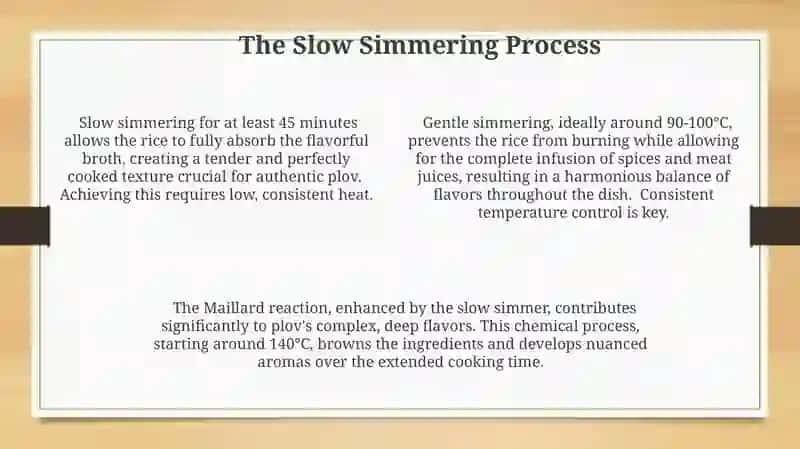 The Slow Simmering Process

Slow simmering for at least 45 minutes allows the rice to fully absorb the flavorful broth, creating a tender and perfectly cooked texture crucial for authentic plov. Achieving this requires low, consistent heat.

Gentle simmering, ideally around 90-100°C, prevents the rice from burning while allowing for the complete infusion of spices and meat juices, resulting in a harmonious balance of flavors throughout the dish. Consistent temperature control is key.

The Maillard reaction, enhanced by the slow simmer, contributes significantly to plov's complex, deep flavors. This chemical process, starting around 140°C, browns the ingredients and develops nuanced aromas over the extended cooking time.